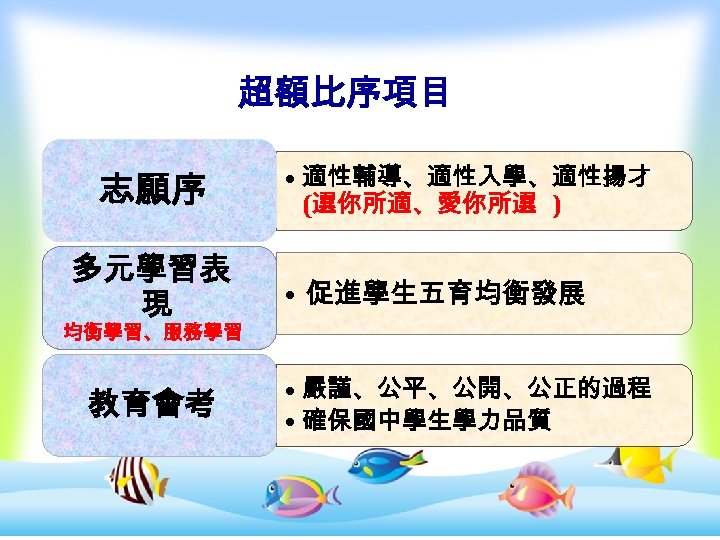 超額比序項目

志願序

• 適性輔導、適性入學、適性揚才 (選你所適、愛你所選 )

多元學習表現
均衡學習、服務學習

• 促進學生五育均衡發展

教育會考

• 嚴謹、公平、公開、公正的過程
• 確保國中學生學力品質